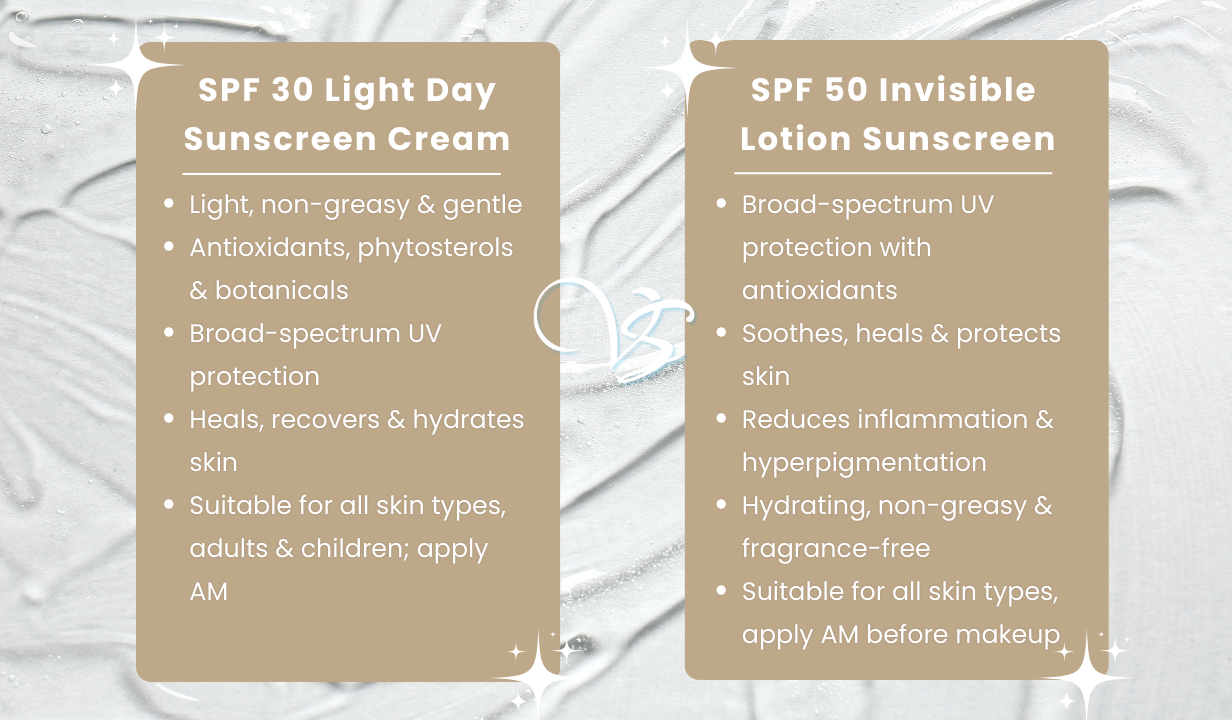 SPF 30 Light Day Sunscreen Cream

- Light, non-greasy & gentle
- Antioxidants, phytosterols & botanicals
- Broad-spectrum UV protection
- Heals, recovers & hydrates skin
- Suitable for all skin types, adults & children; apply AM

VS

SPF 50 Invisible Lotion Sunscreen

- Broad-spectrum UV protection with antioxidants
- Soothes, heals & protects skin
- Reduces inflammation & hyperpigmentation
- Hydrating, non-greasy & fragrance-free
- Suitable for all skin types, apply AM before makeup